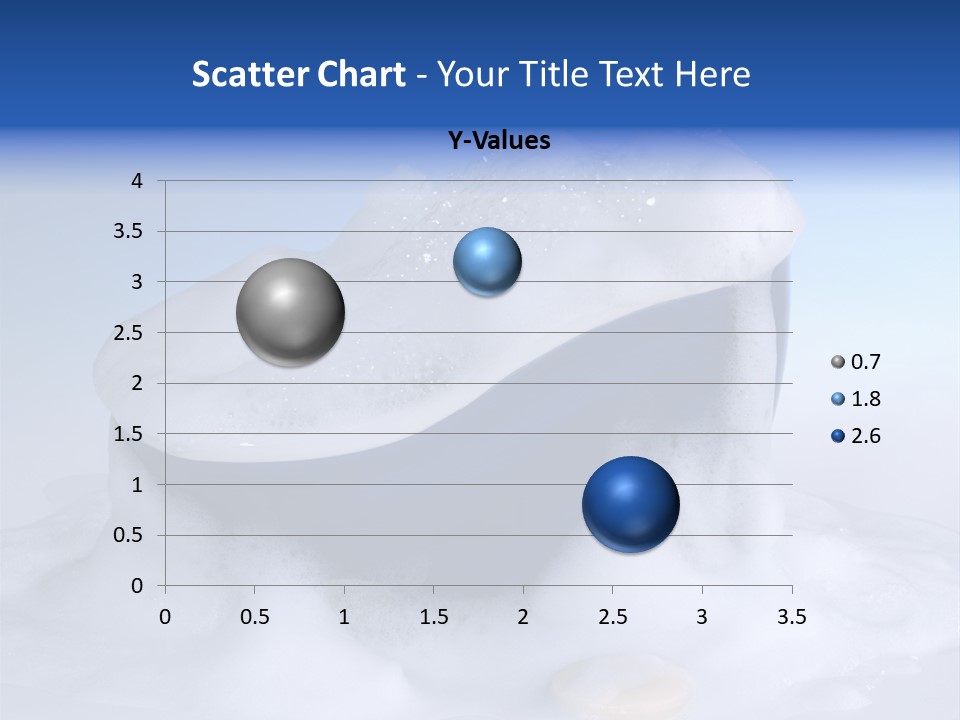 Scatter Chart - Your Title Text Here

Y-Values

4
3.5
3
2.5
2
1.5
1
0.5
0

0 0.5 1 1.5 2 2.5 3 3.5

0.7
1.8
2.6